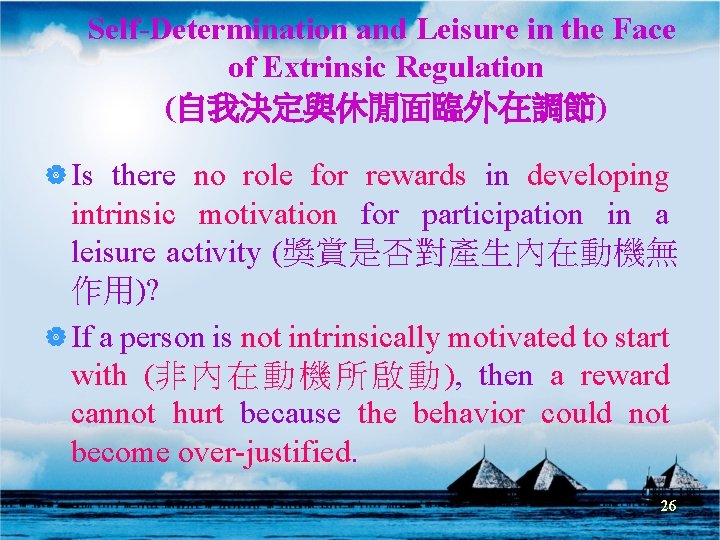 Self-Determination and Leisure in the Face of Extrinsic Regulation
(自我決定與休閒面臨外在調節)

Is there no role for rewards in developing intrinsic motivation for participation in a leisure activity (獎賞是否對產生內在動機無作用)?

If a person is not intrinsically motivated to start with (非內在動機所啟動), then a reward cannot hurt because the behavior could not become over-justified.

26